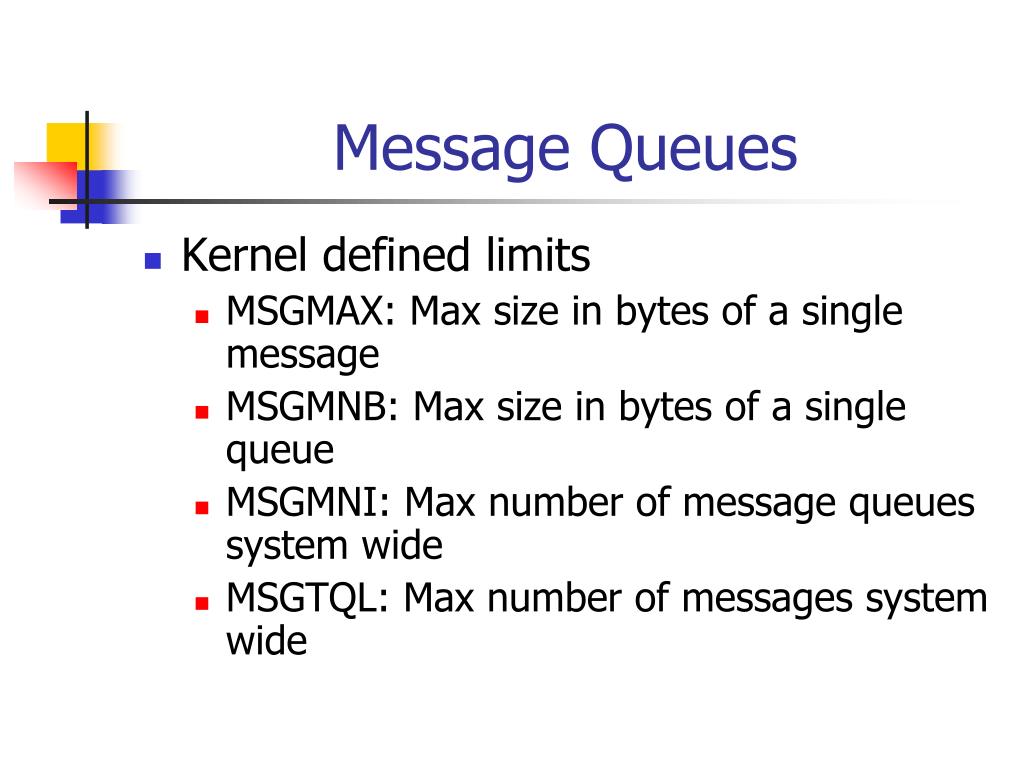 Message Queues

Kernel defined limits

MSGMAX: Max size in bytes of a single message

MSGMNB: Max size in bytes of a single queue

MSGMNI: Max number of message queues system wide

MSGTQL: Max number of messages system wide